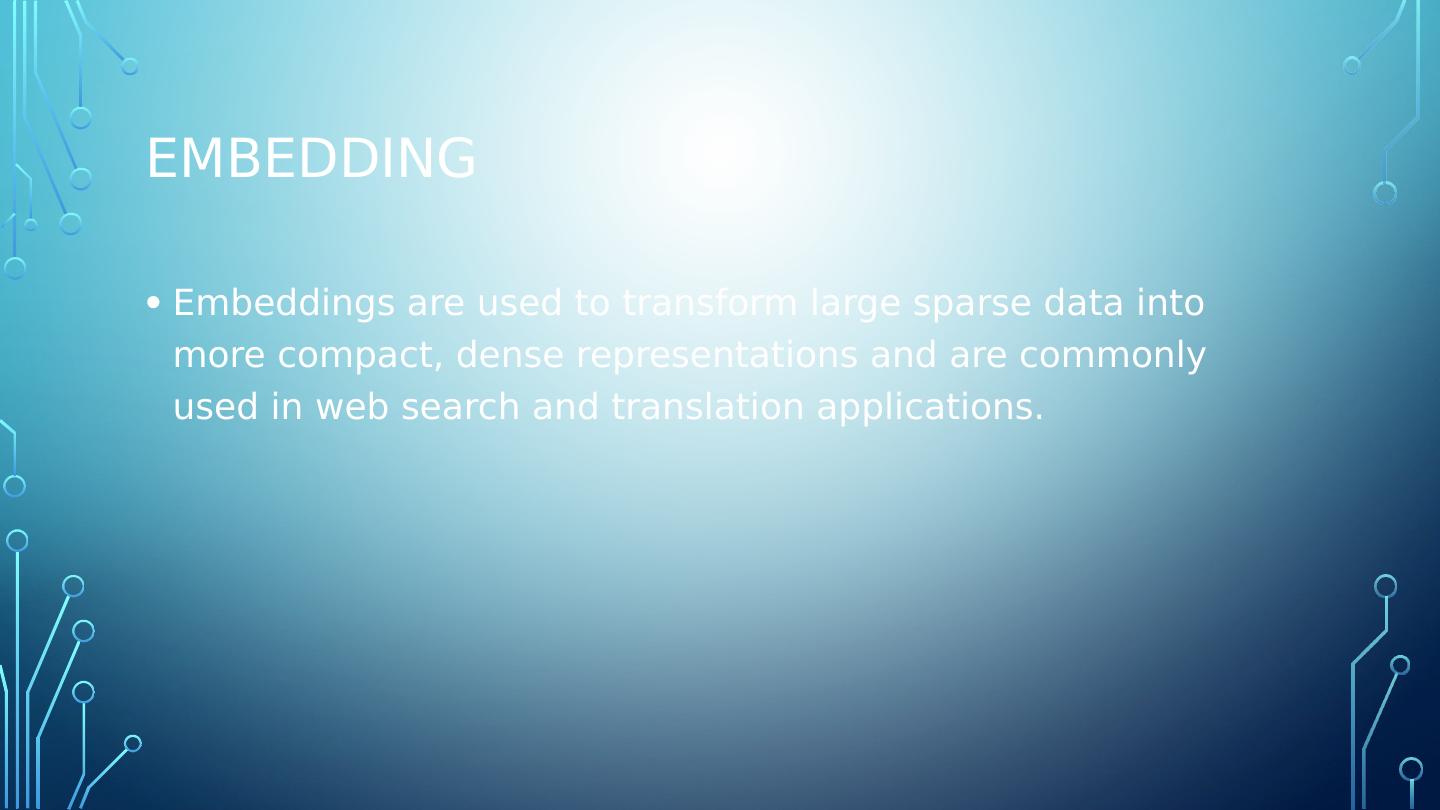 EMBEDDING

• Embeddings are used to transform large sparse data into more compact, dense representations and are commonly used in web search and translation applications.